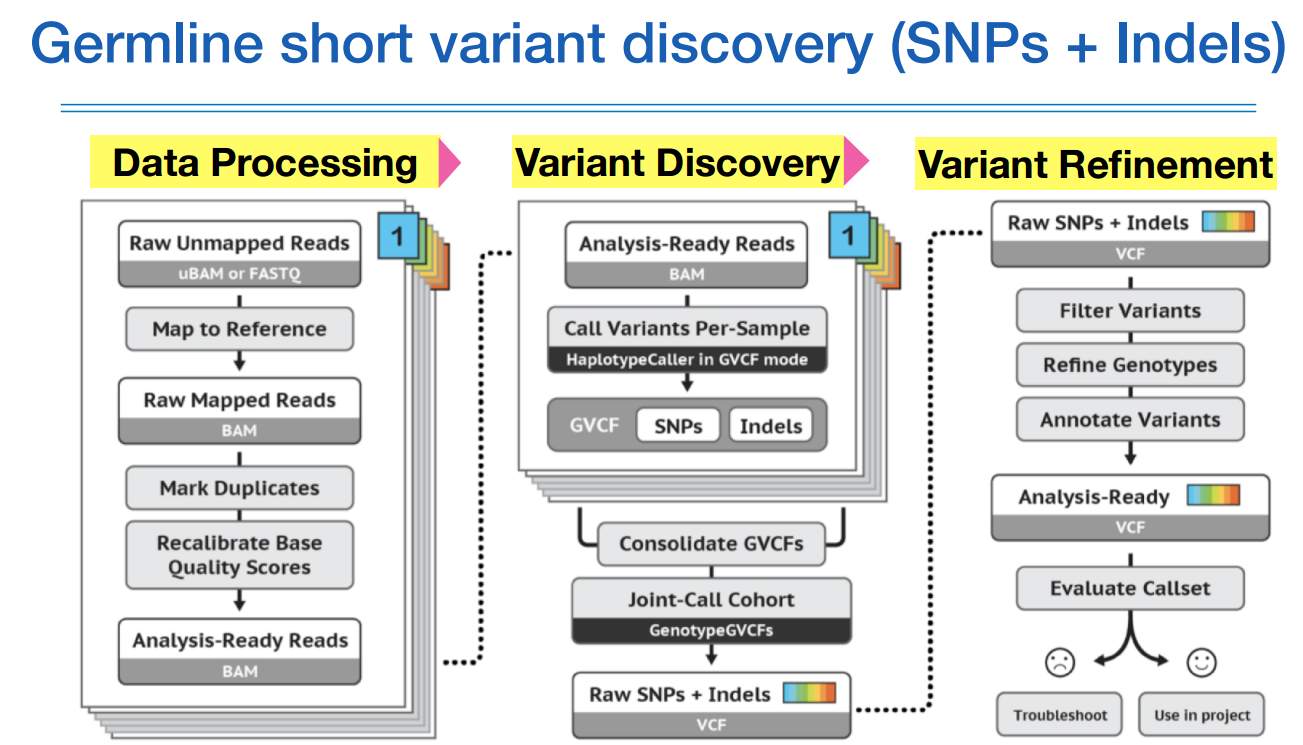 Germline short variant discovery (SNPs + Indels)

Data Processing

1

Raw Unmapped Reads
uBAM or FASTQ

Map to Reference

Raw Mapped Reads
BAM

Mark Duplicates

Recalibrate Base Quality Scores

Analysis-Ready Reads
BAM

Variant Discovery

1

Analysis-Ready Reads
BAM

Call Variants Per-Sample
HaplotypeCaller in GVCF mode

GVCF SNPs Indels

Consolidate GVCFs

Joint-Call Cohort
GenotypeGVCFs

Raw SNPs + Indels
VCF

Variant Refinement

Raw SNPs + Indels
VCF

Filter Variants

Refine Genotypes

Annotate Variants

Analysis-Ready
VCF

Evaluate Callset

Troubleshoot

Use in project